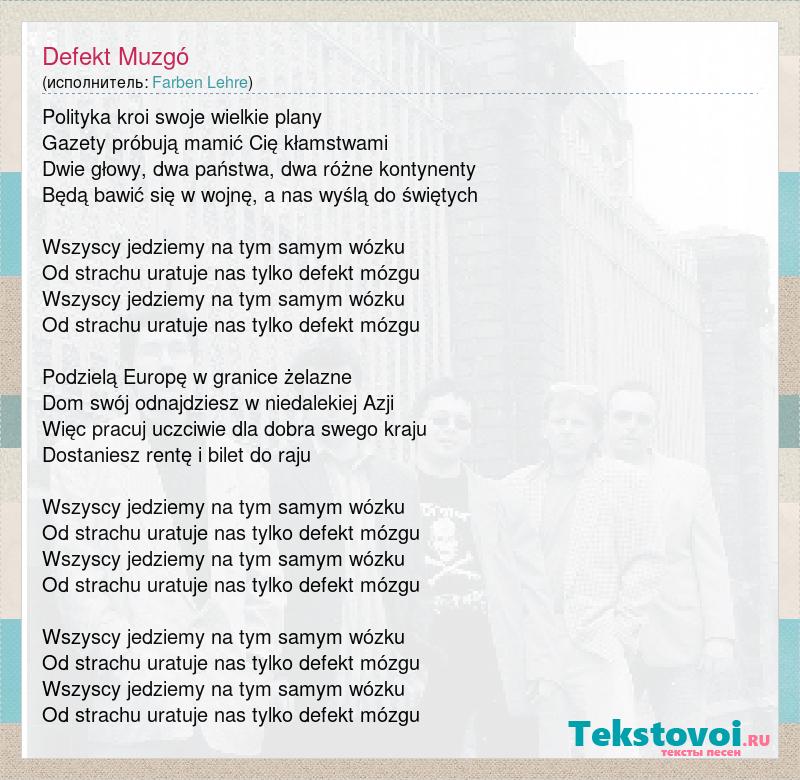 Defekt Muzgó
(исполнитель: Farben Lehre)

Polityka kroi swoje wielkie plany
Gazety próbują mamić Cię kłamstwami
Dwie głowy, dwa państwa, dwa różne kontynenty
Będą bawić się w wojnę, a nas wyślą do świętych

Wszyscy jedziemy na tym samym wózku
Od strachu uratuje nas tylko defekt mózgu
Wszyscy jedziemy na tym samym wózku
Od strachu uratuje nas tylko defekt mózgu

Podzielą Europę w granice żelazne
Dom swój odnajdziesz w niedalekiej Azji
Więc pracuj uczciwie dla dobra swego kraju
Dostaniesz rentę i bilet do raju

Wszyscy jedziemy na tym samym wózku
Od strachu uratuje nas tylko defekt mózgu
Wszyscy jedziemy na tym samym wózku
Od strachu uratuje nas tylko defekt mózgu

Wszyscy jedziemy na tym samym wózku
Od strachu uratuje nas tylko defekt mózgu
Wszyscy jedziemy na tym samym wózku
Od strachu uratuje nas tylko defekt mózgu

Tekstovoi.RU
тексты песен